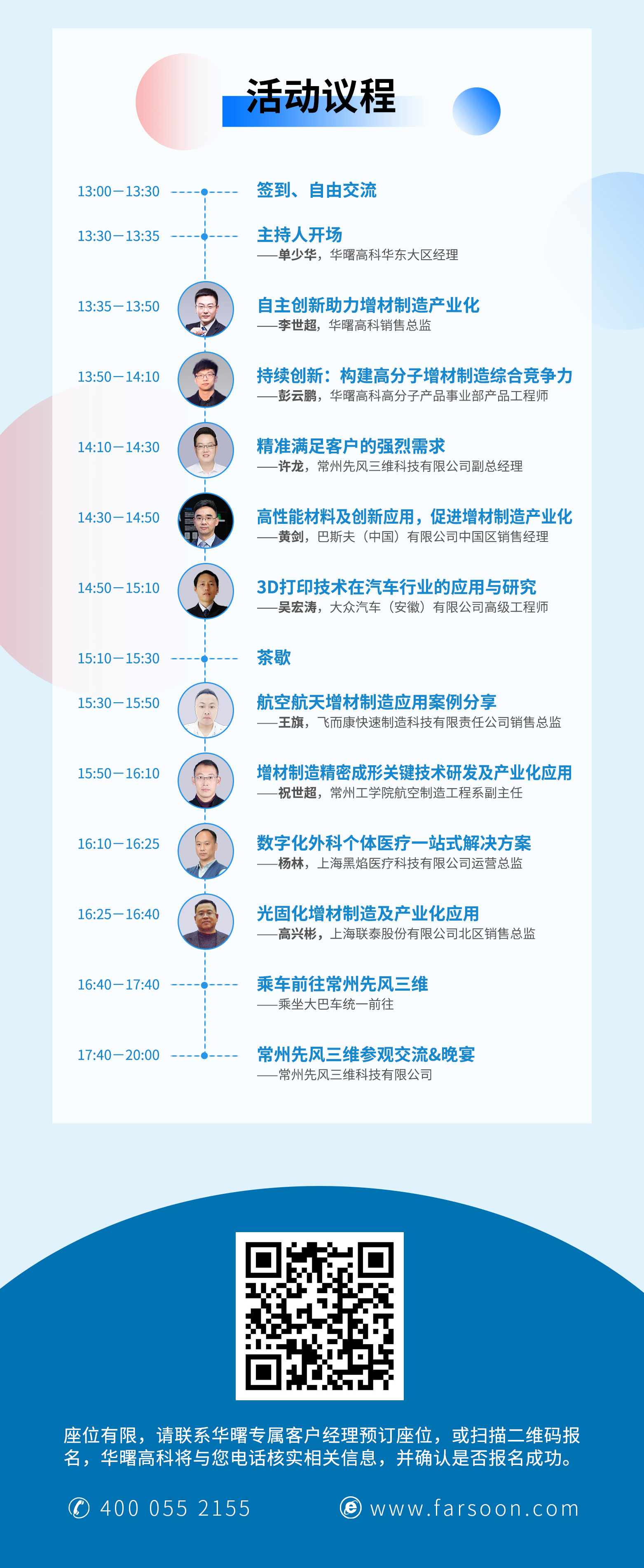 活动议程

13:00—13:30 签到、自由交流

13:30—13:35 主持人开场
——单少华，华曙高科华东大区经理

13:35—13:50 自主创新助力增材制造产业化
——李世超，华曙高科销售总监

13:50—14:10 持续创新：构建高分子增材制造综合竞争力
——彭云鹏，华曙高科高分子产品事业部产品工程师

14:10—14:30 精准满足客户的强烈需求
——许龙，常州先风三维科技有限公司副总经理

14:30—14:50 高性能材料及创新应用，促进增材制造产业化
——黄剑，巴斯夫（中国）有限公司中国区销售经理

14:50—15:10 3D打印技术在汽车行业的应用与研究
——吴宏涛，大众汽车（安徽）有限公司高级工程师

15:10—15:30 茶歇

15:30—15:50 航空航天增材制造应用案例分享
——王旗，飞而康快速制造科技有限责任公司销售总监

15:50—16:10 增材制造精密成形关键技术研发及产业化应用
——祝世超，常州工学院航空制造工程系副主任

16:10—16:25 数字化外科个体医疗一站式解决方案
——杨林，上海黑焰医疗科技有限公司运营总监

16:25—16:40 光固化增材制造及产业化应用
——高兴彬，上海联泰股份有限公司北区销售总监

16:40—17:40 乘车前往常州先风三维
——乘坐大巴车统一前往

17:40—20:00 常州先风三维参观交流&晚宴
——常州先风三维科技有限公司

座位有限，请联系华曙专属客户经理预订座位，或扫描二维码报名，华曙高科将与您电话核实相关信息，并确认是否报名成功。

400 055 2155
www.farsoon.com